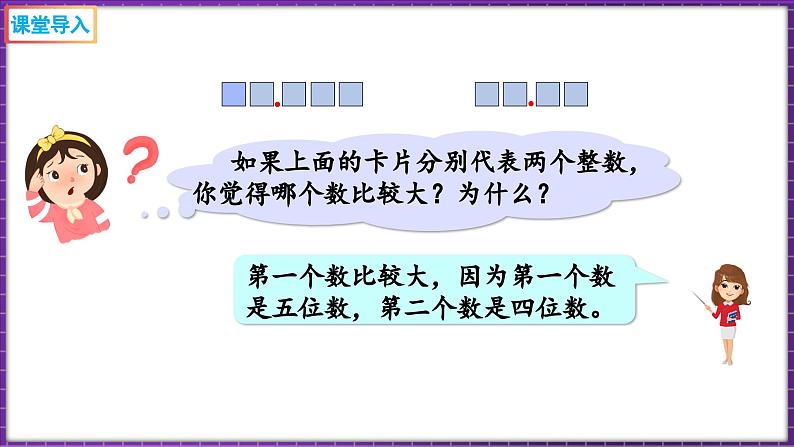 课堂导入

如果上面的卡片分别代表两个整数，你觉得哪个数比较大？为什么？

第一个数比较大，因为第一个数是五位数，第二个数是四位数。